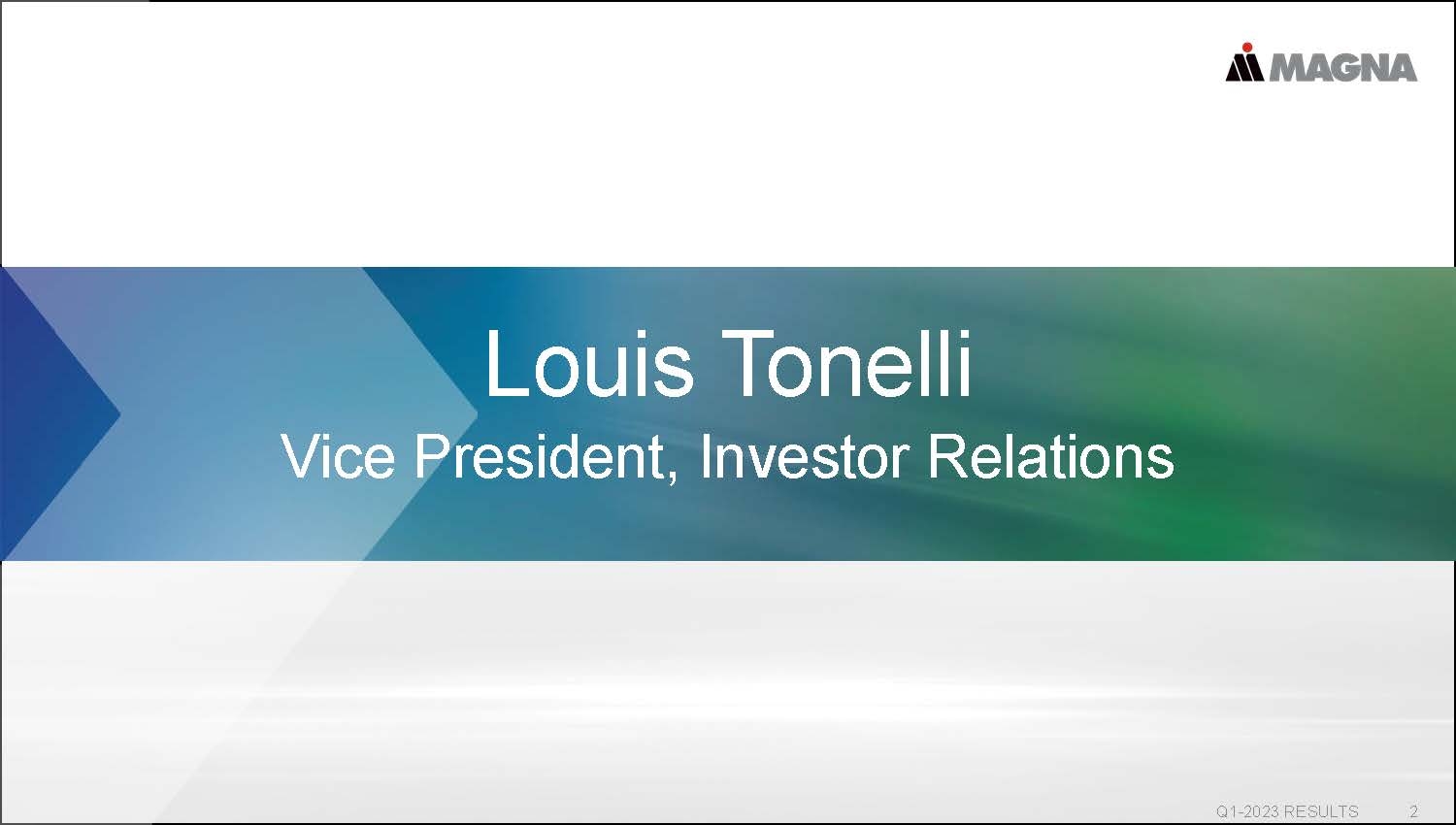 MAGNA

Louis Tonelli

Vice President, Investor Relations

Q1-2023 RESULTS 2